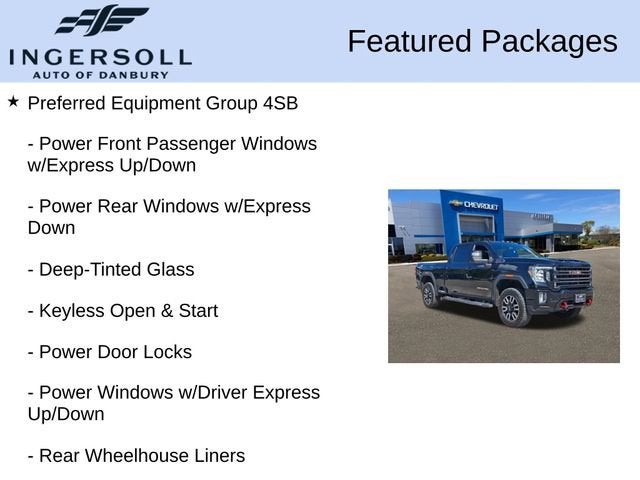 INGERSOLL
AUTO OF DANBURY

Featured Packages

★ Preferred Equipment Group 4SB

- Power Front Passenger Windows w/Express Up/Down

- Power Rear Windows w/Express Down

- Deep-Tinted Glass

- Keyless Open & Start

- Power Door Locks

- Power Windows w/Driver Express Up/Down

- Rear Wheelhouse Liners

CHEVROLET

GMC